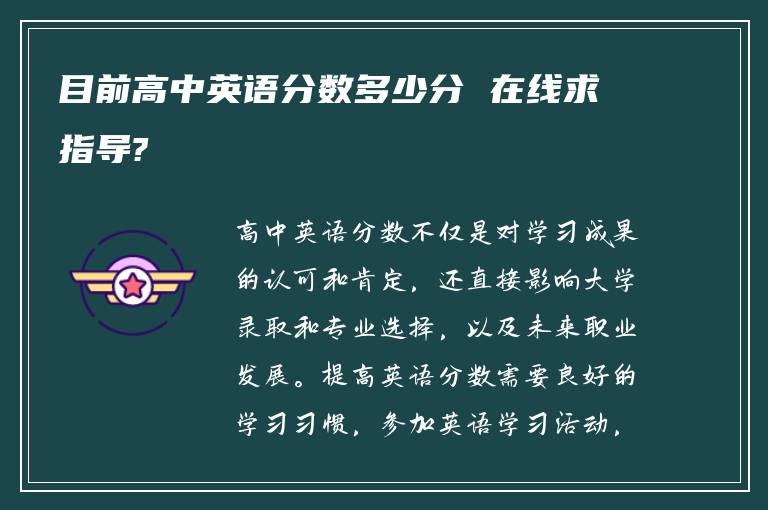 目前高中英语分数多少分 在线求指导?

高中英语分数不仅是对学习成果的认可和肯定，还直接影响大学录取和专业选择，以及未来职业发展。提高英语分数需要良好的学习习惯，参加英语学习活动，